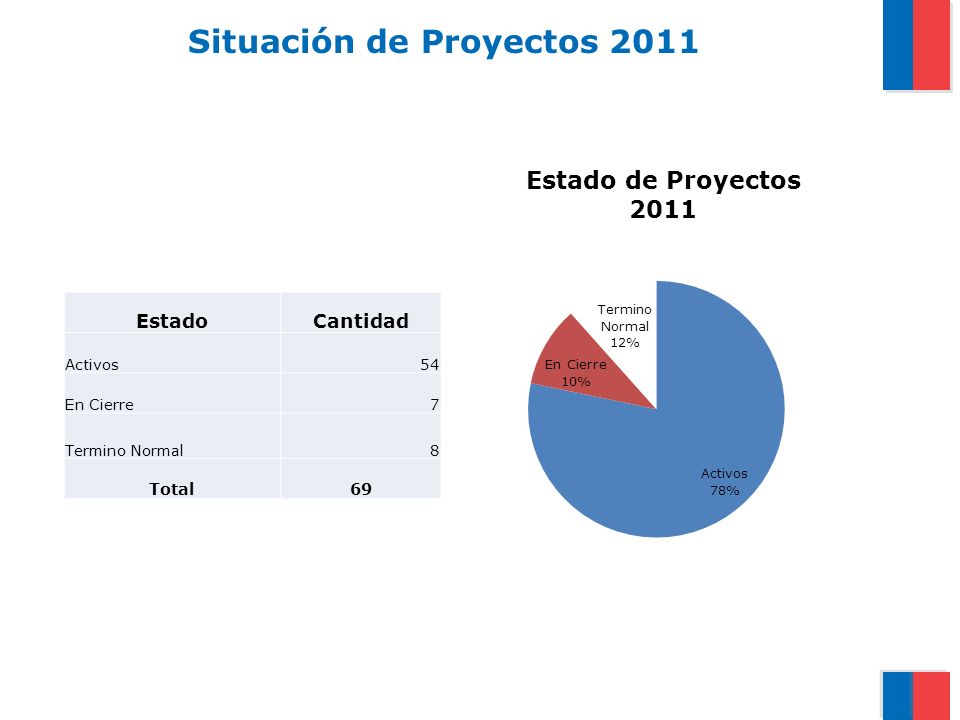 Situación de Proyectos 2011

| Estado | Cantidad |
|---|---|
| Activos | 54 |
| En Cierre | 7 |
| Termino Normal | 8 |
| Total | 69 |

Estado de Proyectos 2011

Termino Normal 12%

En Cierre 10%

Activos 78%